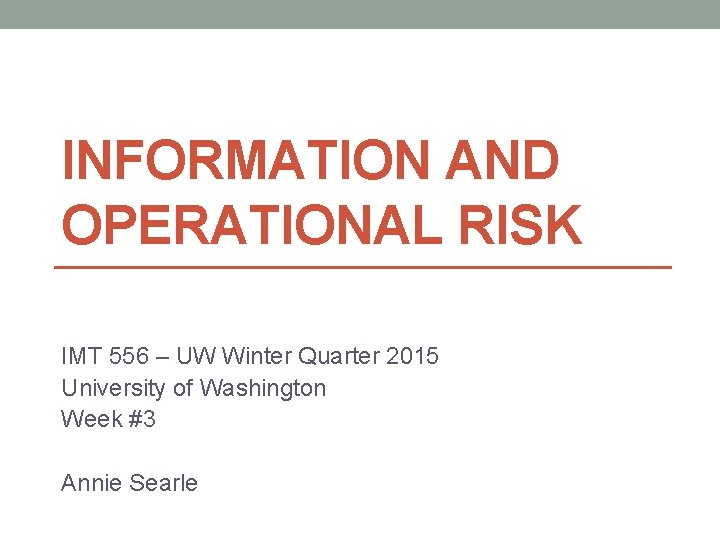 INFORMATION AND OPERATIONAL RISK

IMT 556 – UW Winter Quarter 2015
University of Washington
Week #3

Annie Searle